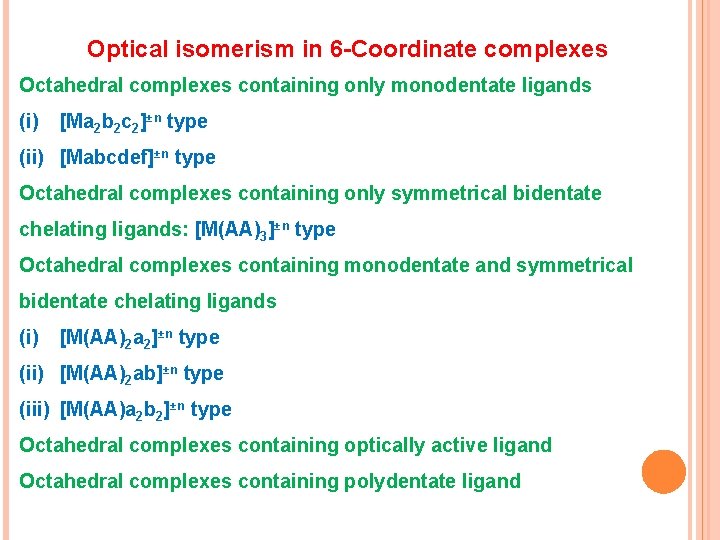 Optical isomerism in 6-Coordinate complexes

Octahedral complexes containing only monodentate ligands

(i) $[Ma_2b_2c_2]^{\pm n}$ type

(ii) $[Mabcdef]^{\pm n}$ type

Octahedral complexes containing only symmetrical bidentate chelating ligands: $[M(AA)_3]^{\pm n}$ type

Octahedral complexes containing monodentate and symmetrical bidentate chelating ligands

(i) $[M(AA)_2a_2]^{\pm n}$ type

(ii) $[M(AA)_2ab]^{\pm n}$ type

(iii) $[M(AA)a_2b_2]^{\pm n}$ type

Octahedral complexes containing optically active ligand

Octahedral complexes containing polydentate ligand